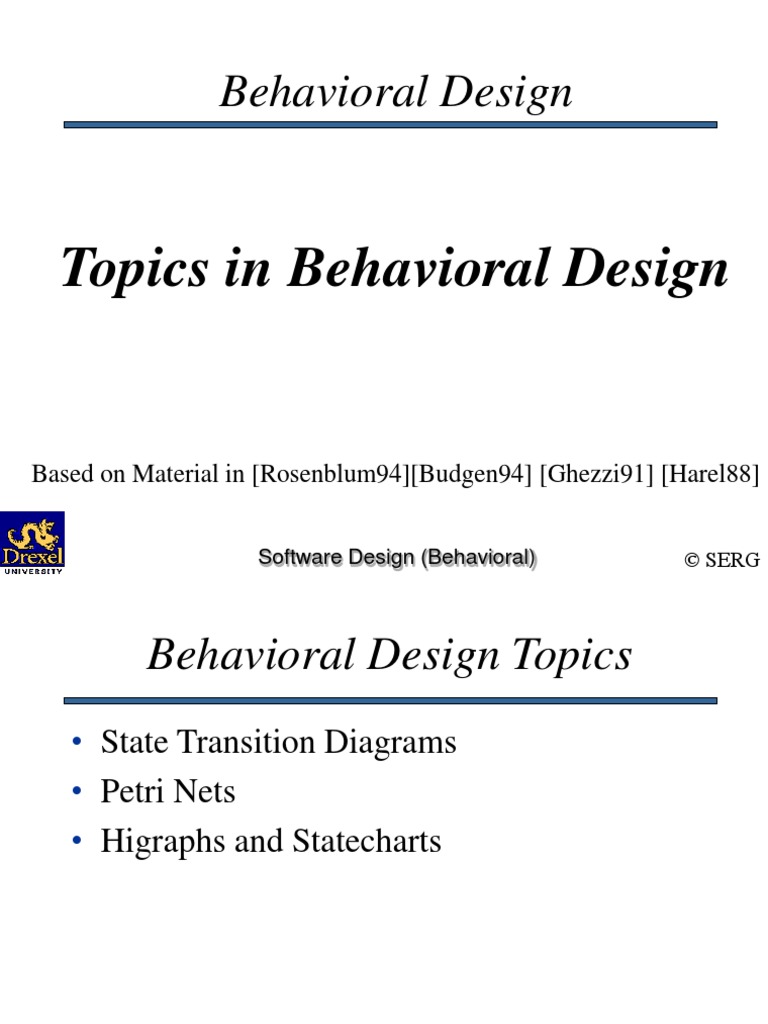 Behavioral Design

Topics in Behavioral Design

Based on Material in [Rosenblum94][Budgen94] [Ghezzi91] [Harel88]

Drexel UNIVERSITY

Software Design (Behavioral)

© SERG

Behavioral Design Topics

• State Transition Diagrams
• Petri Nets
• Higraphs and Statecharts